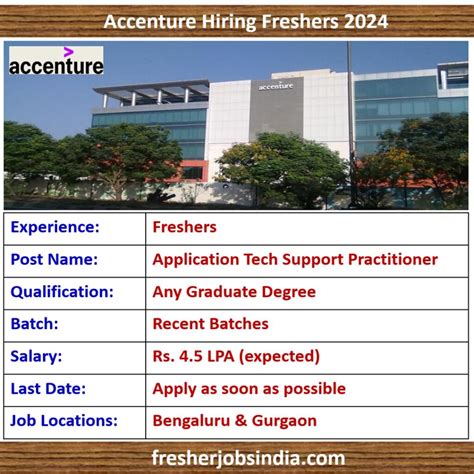 Accenture Hiring Freshers 2024

accenture

accenture

| Experience: | Freshers |
|---|---|
| Post Name: | Application Tech Support Practitioner |
| Qualification: | Any Graduate Degree |
| Batch: | Recent Batches |
| Salary: | Rs. 4.5 LPA (expected) |
| Last Date: | Apply as soon as possible |
| Job Locations: | Bengaluru & Gurgaon |

fresherjobsindia.com